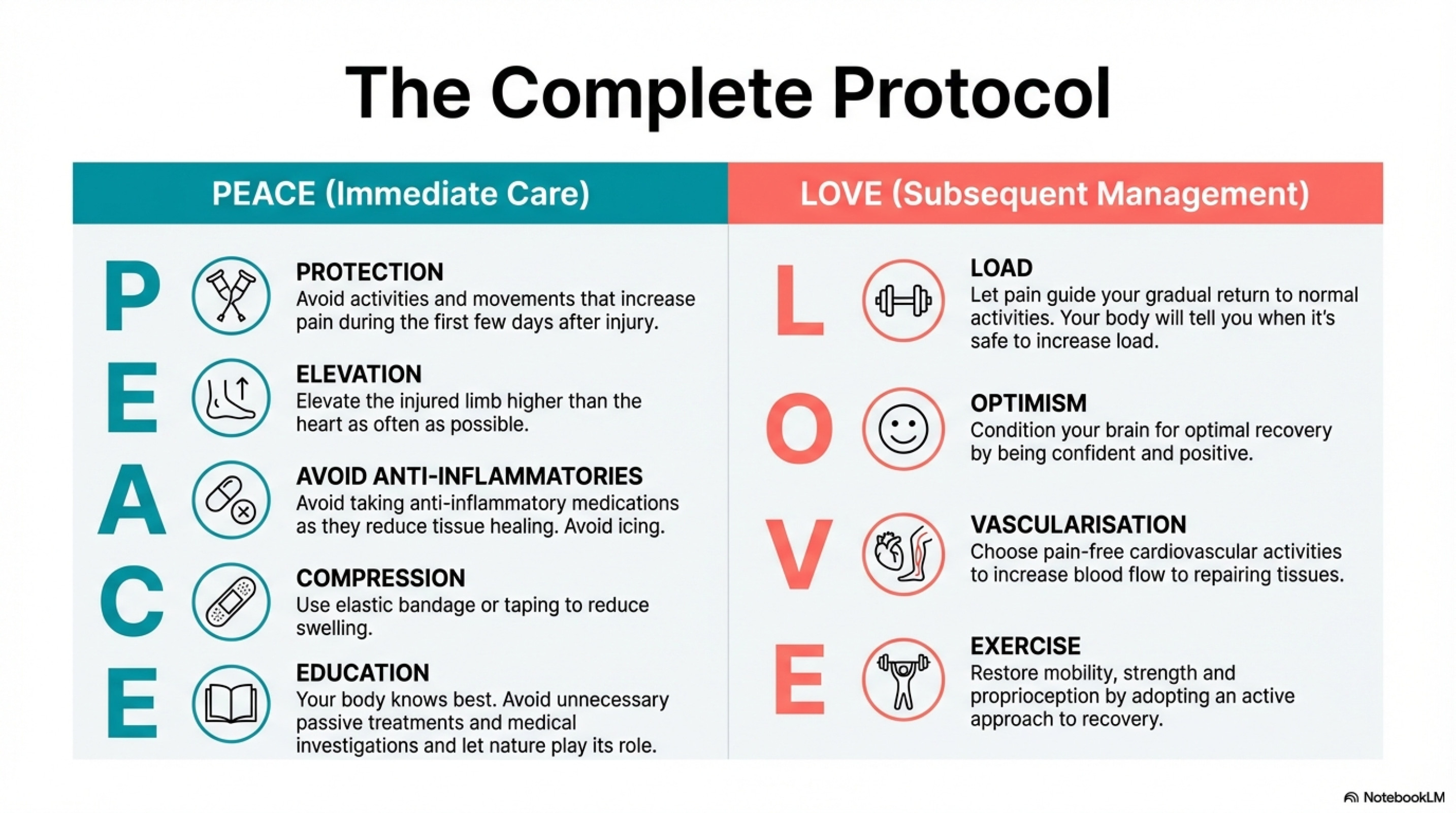 The Complete Protocol

PEACE (Immediate Care)

P
PROTECTION
Avoid activities and movements that increase pain during the first few days after injury.

E
ELEVATION
Elevate the injured limb higher than the heart as often as possible.

A
AVOID ANTI-INFLAMMATORIES
Avoid taking anti-inflammatory medications as they reduce tissue healing. Avoid icing.

C
COMPRESSION
Use elastic bandage or taping to reduce swelling.

E
EDUCATION
Your body knows best. Avoid unnecessary passive treatments and medical investigations and let nature play its role.

LOVE (Subsequent Management)

L
LOAD
Let pain guide your gradual return to normal activities. Your body will tell you when it's safe to increase load.

O
OPTIMISM
Condition your brain for optimal recovery by being confident and positive.

V
VASCULARISATION
Choose pain-free cardiovascular activities to increase blood flow to repairing tissues.

E
EXERCISE
Restore mobility, strength and proprioception by adopting an active approach to recovery.

NotebookLM